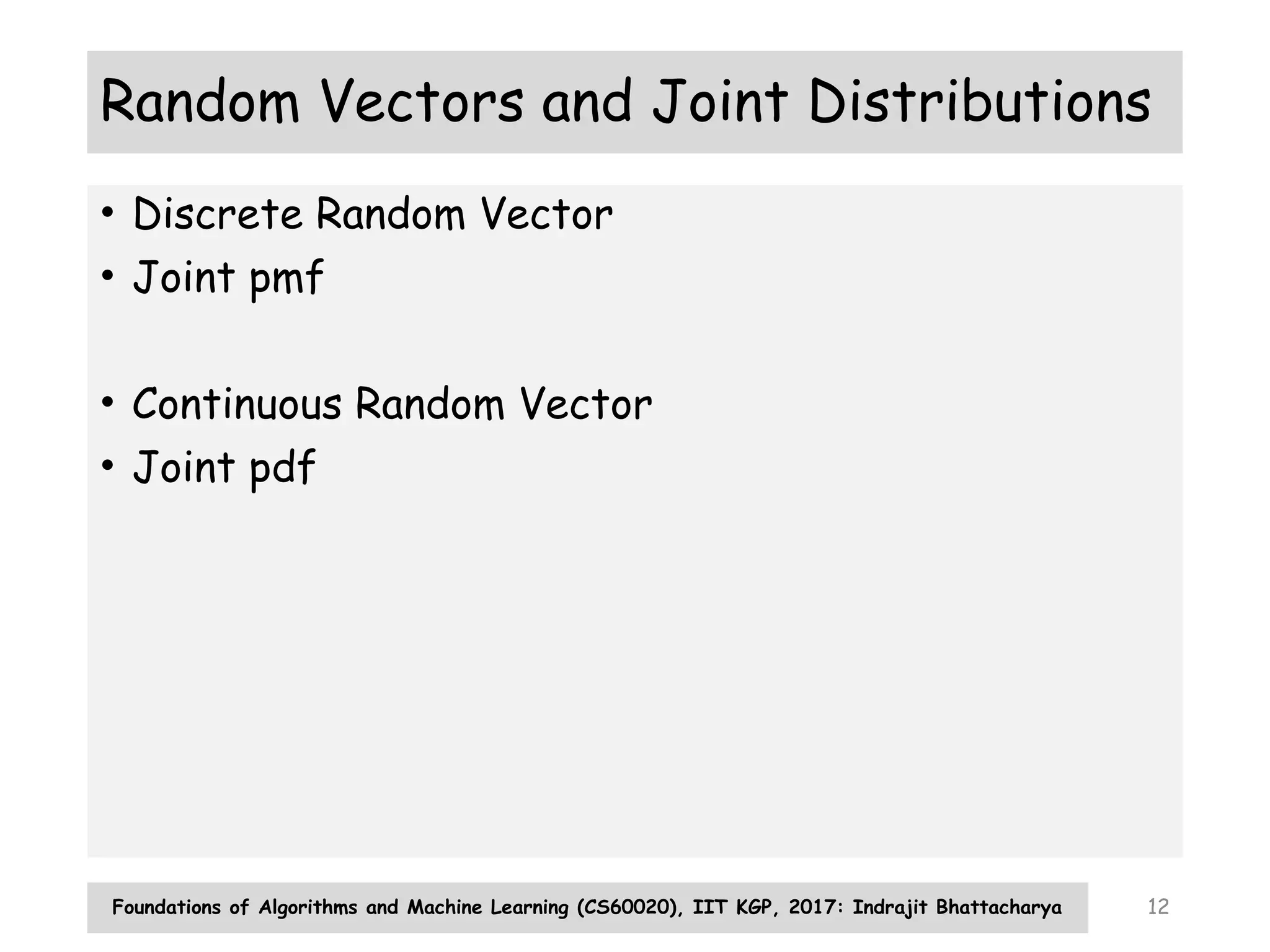 Random Vectors and Joint Distributions

• Discrete Random Vector
• Joint pmf

• Continuous Random Vector
• Joint pdf

Foundations of Algorithms and Machine Learning (CS60020), IIT KGP, 2017: Indrajit Bhattacharya

12